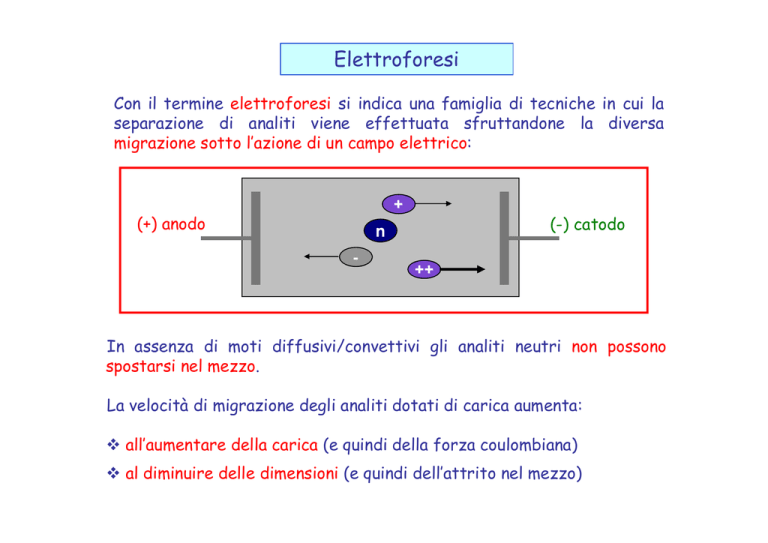 Elettroforesi

Con il termine elettroforesi si indica una famiglia di tecniche in cui la separazione di analiti viene effettuata sfruttandone la diversa migrazione sotto l'azione di un campo elettrico:

(+) anodo

+

n

-

++

(-) catodo

In assenza di moti diffusivi/convettivi gli analiti neutri non possono spostarsi nel mezzo.

La velocità di migrazione degli analiti dotati di carica aumenta:

❖ all'aumentare della carica (e quindi della forza coulombiana)

❖ al diminuire delle dimensioni (e quindi dell'attrito nel mezzo)